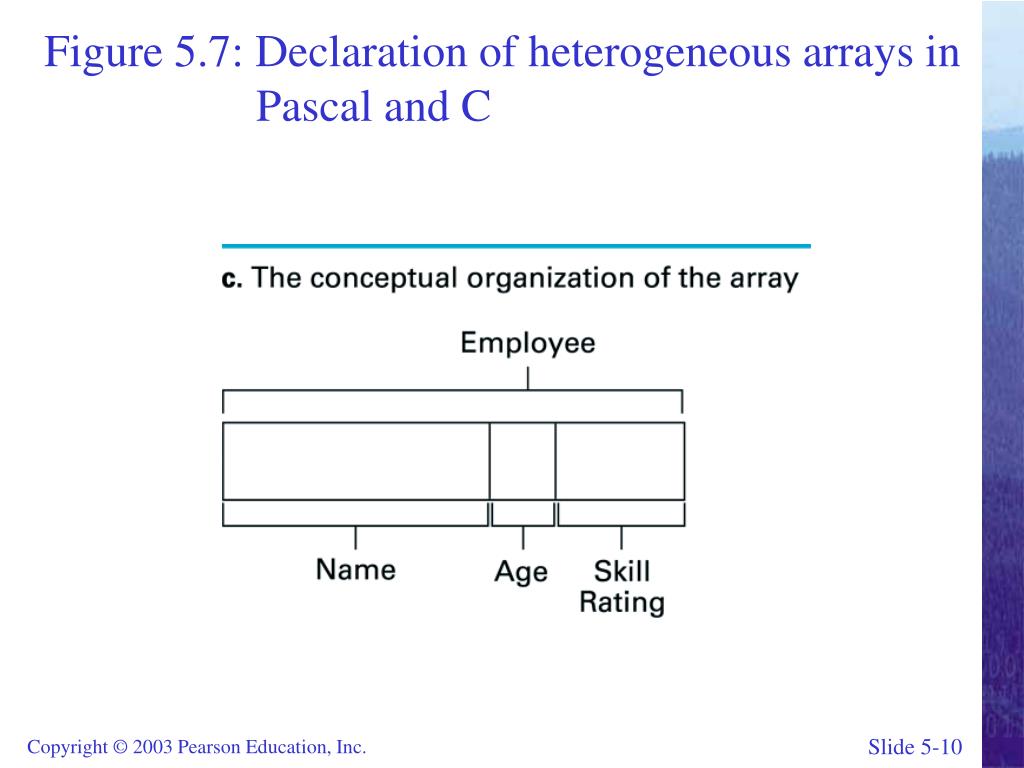 Figure 5.7: Declaration of heterogeneous arrays in Pascal and C

c. The conceptual organization of the array

Employee

Name

Age

Skill Rating

Copyright © 2003 Pearson Education, Inc.

Slide 5-10